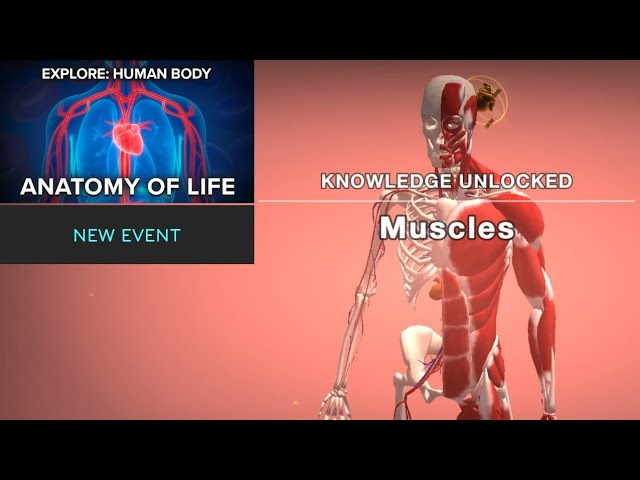 EXPLORE: HUMAN BODY

ANATOMY OF LIFE

NEW EVENT

KNOWLEDGE UNLOCKED

Muscles